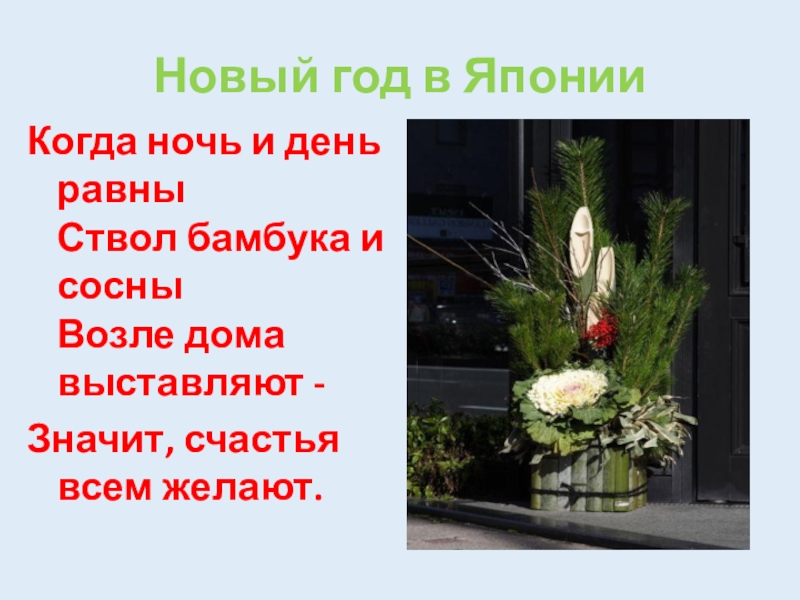 Новый год в Японии

Когда ночь и день равны
Ствол бамбука и сосны
Возле дома выставляют -

Значит, счастья всем желают.